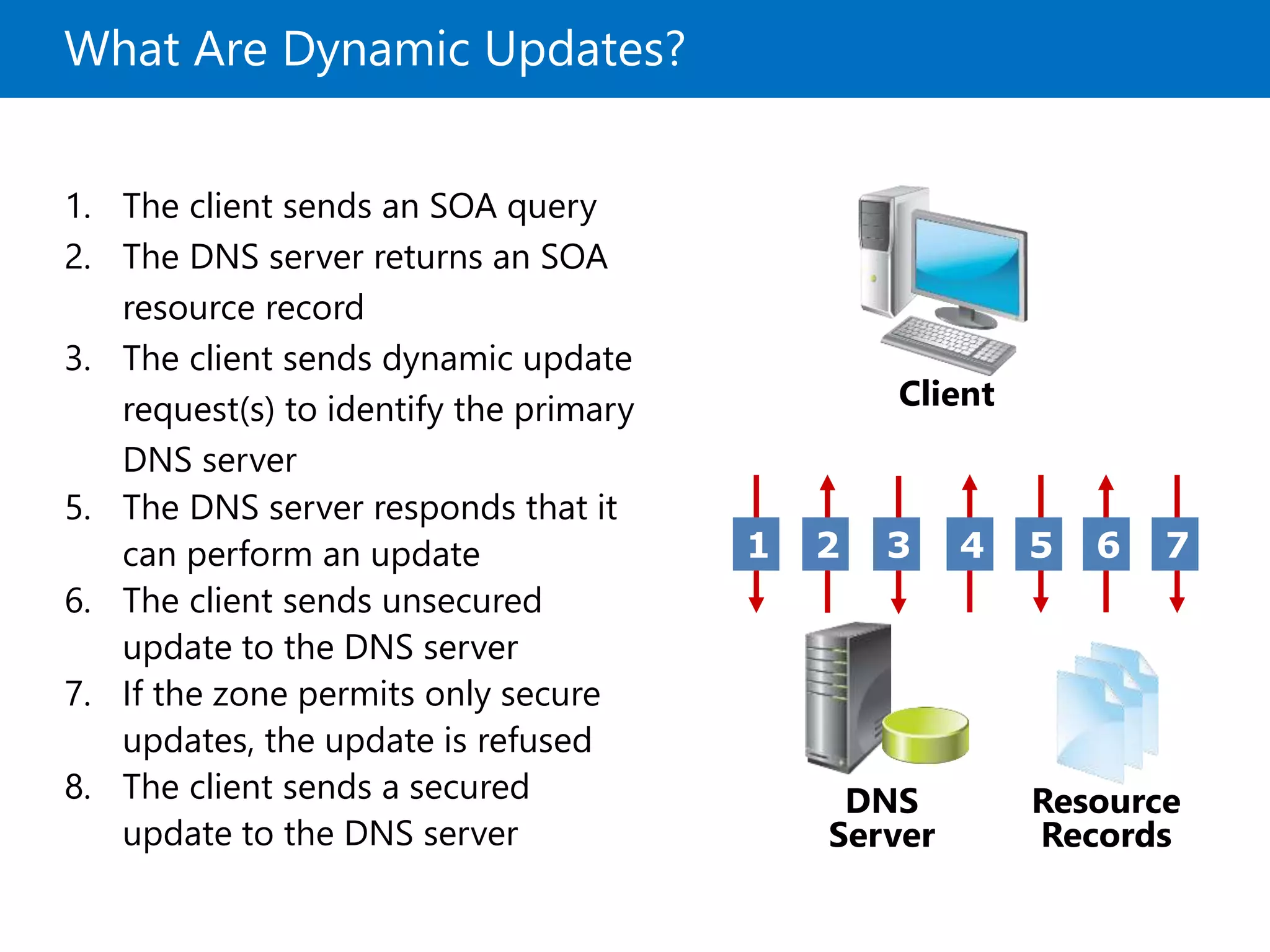 What Are Dynamic Updates?

1. The client sends an SOA query
2. The DNS server returns an SOA resource record
3. The client sends dynamic update request(s) to identify the primary DNS server
5. The DNS server responds that it can perform an update
6. The client sends unsecured update to the DNS server
7. If the zone permits only secure updates, the update is refused
8. The client sends a secured update to the DNS server

Client

1 2 3 4 5 6 7

DNS Server

Resource Records